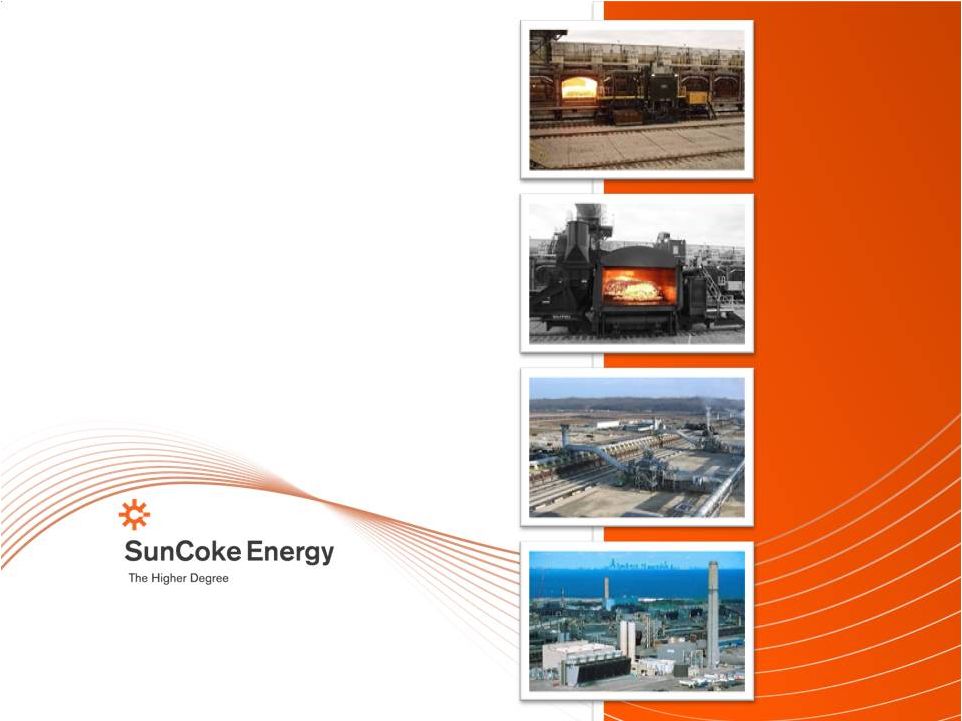 SunCoke Energy
The Higher Degree